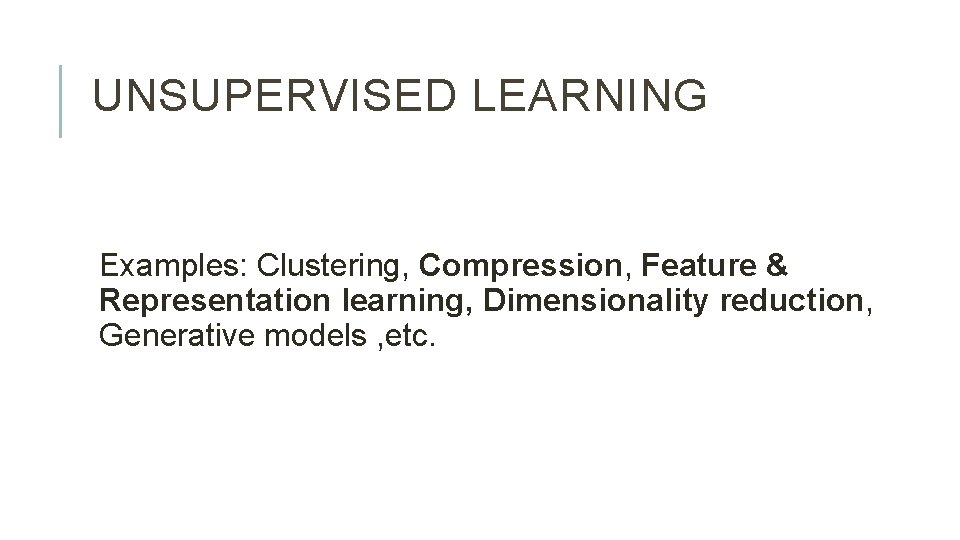 UNSUPERVISED LEARNING

Examples: Clustering, Compression, Feature & Representation learning, Dimensionality reduction, Generative models ,etc.